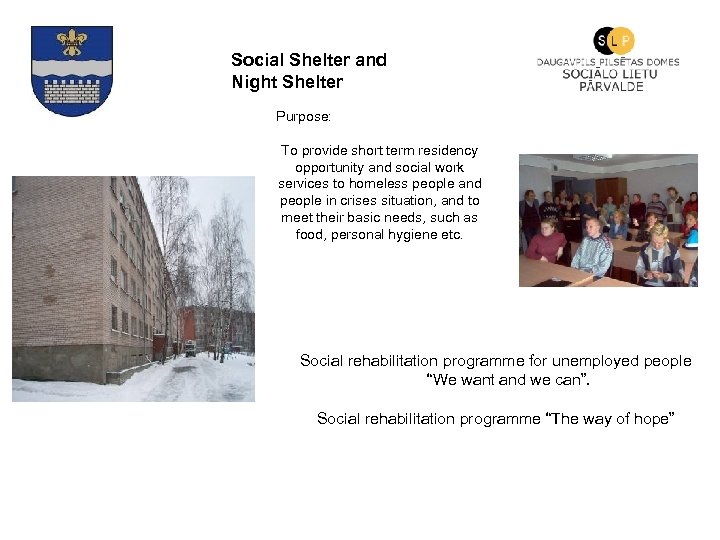 Social Shelter and Night Shelter

SLP
DAUGAVPILS PILSĒTAS DOMES
SOCIĀLO LIETU PĀRVALDE

Purpose:

To provide short term residency opportunity and social work services to homeless people and people in crises situation, and to meet their basic needs, such as food, personal hygiene etc.

Social rehabilitation programme for unemployed people "We want and we can".

Social rehabilitation programme "The way of hope"